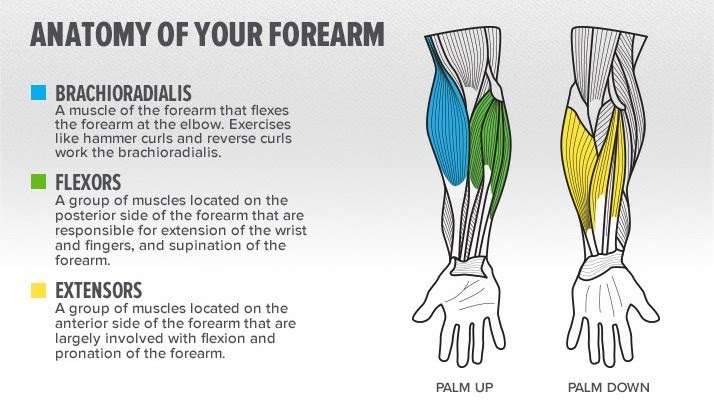 ANATOMY OF YOUR FOREARM

BRACHIORADIALIS
A muscle of the forearm that flexes the forearm at the elbow. Exercises like hammer curls and reverse curls work the brachioradialis.

FLEXORS
A group of muscles located on the posterior side of the forearm that are responsible for extension of the wrist and fingers, and supination of the forearm.

EXTENSORS
A group of muscles located on the anterior side of the forearm that are largely involved with flexion and pronation of the forearm.

PALM UP

PALM DOWN